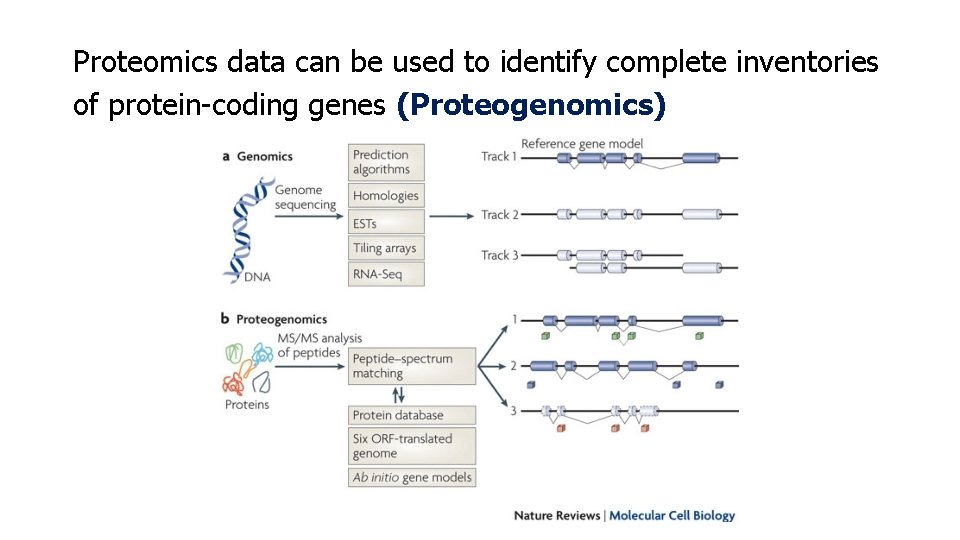 Proteomics data can be used to identify complete inventories of protein-coding genes (Proteogenomics)

a Genomics

Genome sequencing

DNA

Prediction algorithms

Homologies

ESTs

Tiling arrays

RNA-Seq

Reference gene model

Track 1

Track 2

Track 3

b Proteogenomics

MS/MS analysis of peptides

Proteins

Peptide–spectrum matching

Protein database

Six ORF-translated genome

Ab initio gene models

1

2

3

Nature Reviews | Molecular Cell Biology